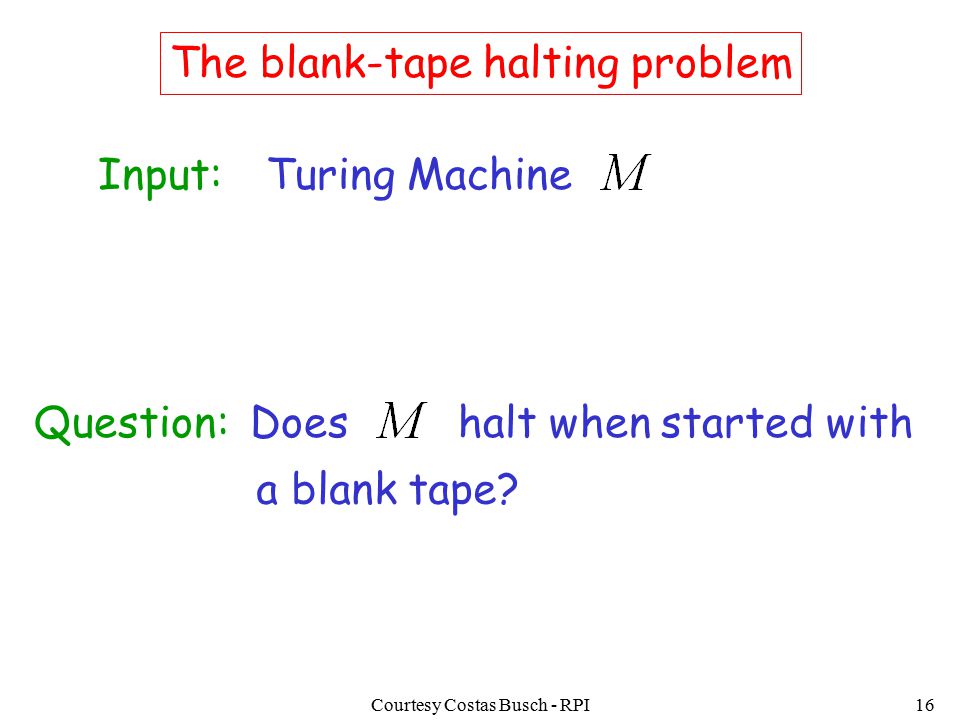 The blank-tape halting problem

Input: Turing Machine $M$

Question: Does $M$ halt when started with a blank tape?

Courtesy Costas Busch - RPI

16